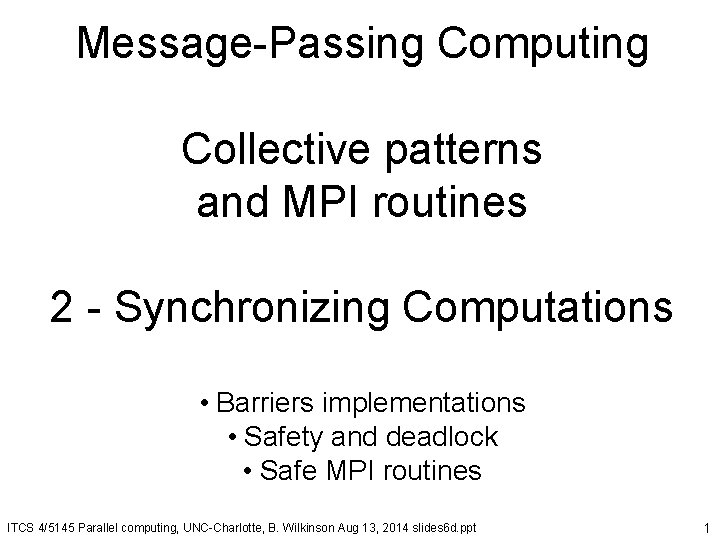 Message-Passing Computing

Collective patterns
and MPI routines

2 - Synchronizing Computations

• Barriers implementations
• Safety and deadlock
• Safe MPI routines

ITCS 4/5145 Parallel computing, UNC-Charlotte, B. Wilkinson Aug 13, 2014 slides6d.ppt

1